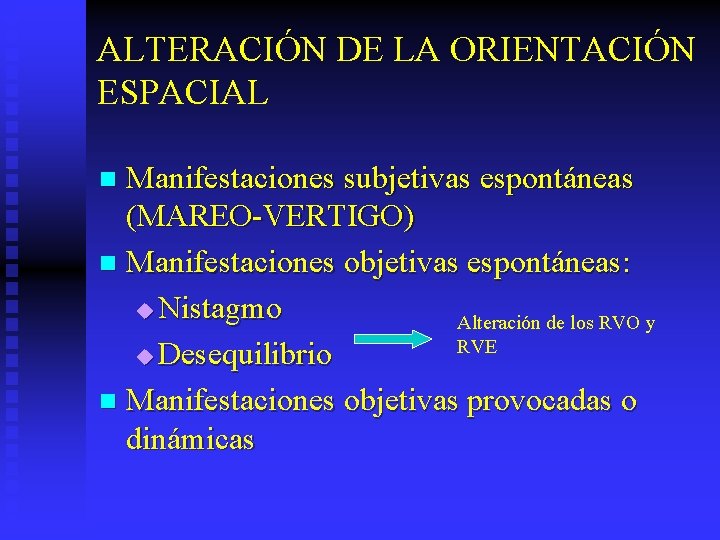 ALTERACIÓN DE LA ORIENTACIÓN ESPACIAL

Manifestaciones subjetivas espontáneas (MAREO-VERTIGO)

Manifestaciones objetivas espontáneas:

Nistagmo

Desequilibrio

Alteración de los RVO y RVE

Manifestaciones objetivas provocadas o dinámicas